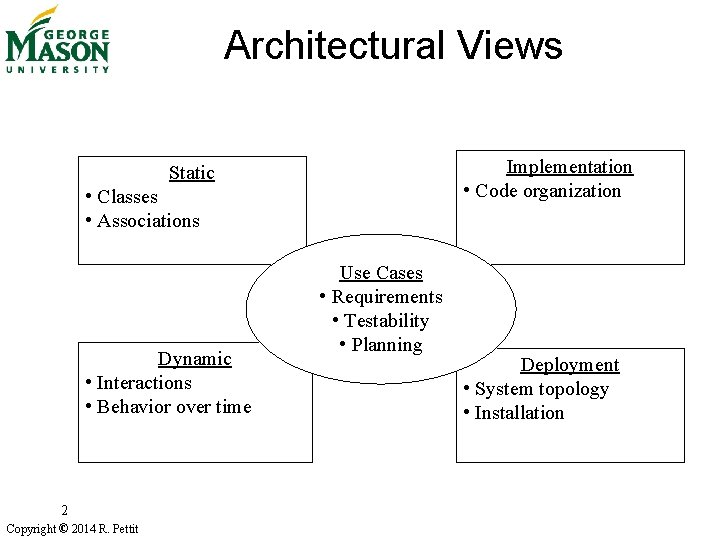 GEORGE MASON UNIVERSITY

Architectural Views

Static
• Classes
• Associations

Implementation
• Code organization

Use Cases
• Requirements
• Testability
• Planning

Dynamic
• Interactions
• Behavior over time

Deployment
• System topology
• Installation

2
Copyright © 2014 R. Pettit